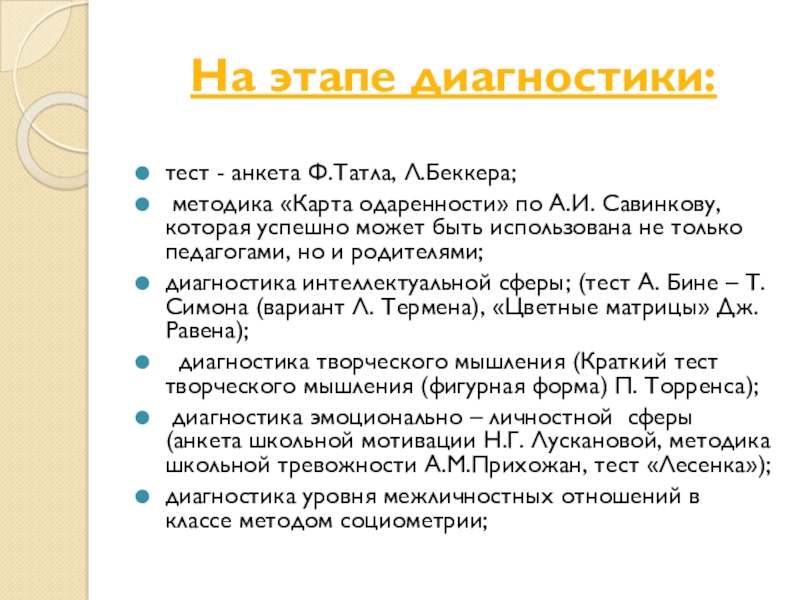 На этапе диагностики:

тест - анкета Ф.Татла, Л.Беккера;

методика «Карта одаренности» по А.И. Савинкову, которая успешно может быть использована не только педагогами, но и родителями;

диагностика интеллектуальной сферы; (тест А. Бине – Т. Симона (вариант Л. Термена), «Цветные матрицы» Дж. Равена);

диагностика творческого мышления (Краткий тест творческого мышления (фигурная форма) П. Торренса);

диагностика эмоционально – личностной сферы (анкета школьной мотивации Н.Г. Лускановой, методика школьной тревожности А.М.Прихожан, тест «Лесенка»);

диагностика уровня межличностных отношений в классе методом социометрии;